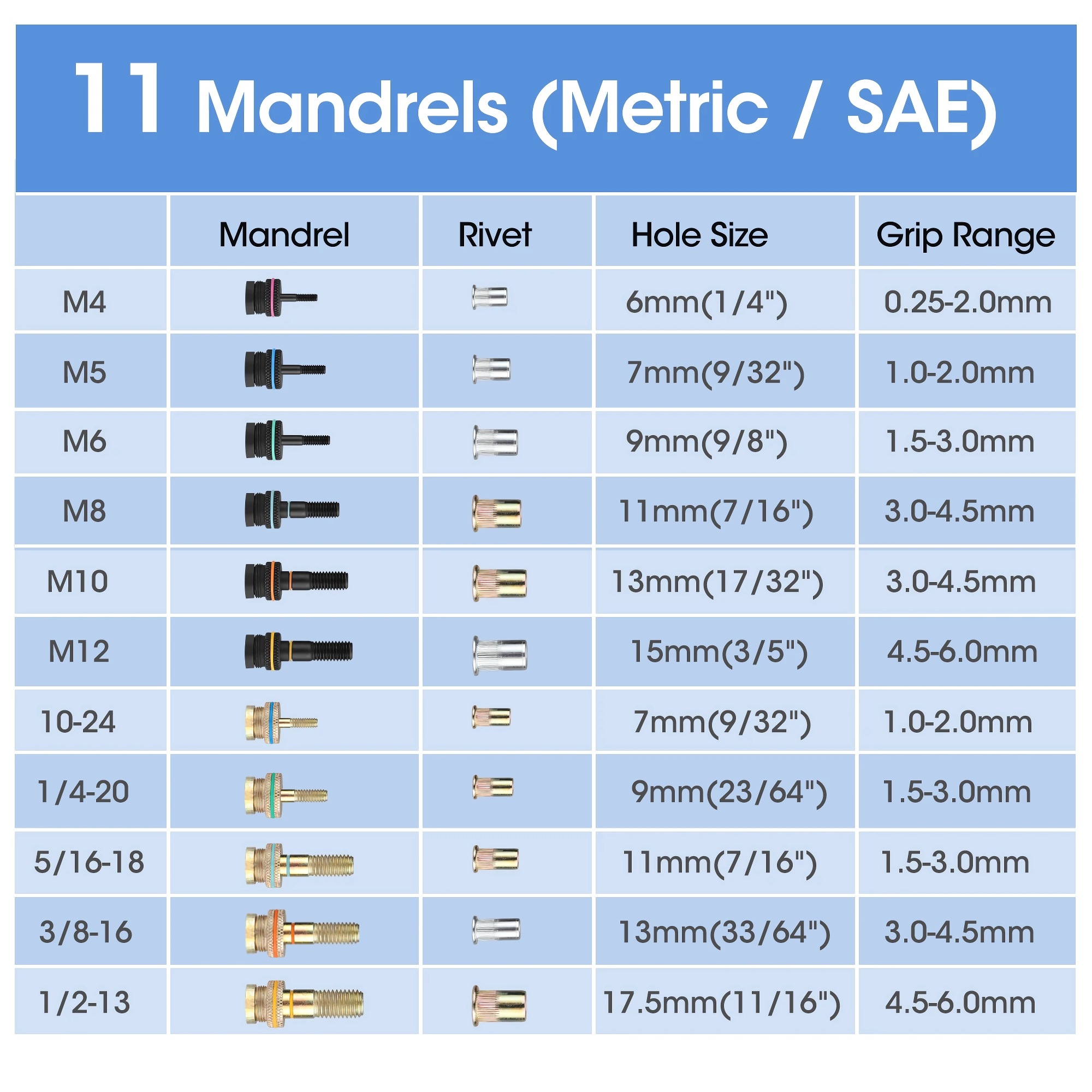 11 Mandrels (Metric / SAE)

|  | Mandrel | Rivet | Hole Size | Grip Range |
|---|---|---|---|---|
| M4 |  |  | 6mm(1/4") | 0.25-2.0mm |
| M5 |  |  | 7mm(9/32") | 1.0-2.0mm |
| M6 |  |  | 9mm(9/8") | 1.5-3.0mm |
| M8 |  |  | 11mm(7/16") | 3.0-4.5mm |
| M10 |  |  | 13mm(17/32") | 3.0-4.5mm |
| M12 |  |  | 15mm(3/5") | 4.5-6.0mm |
| 10-24 |  |  | 7mm(9/32") | 1.0-2.0mm |
| 1/4-20 |  |  | 9mm(23/64") | 1.5-3.0mm |
| 5/16-18 |  |  | 11mm(7/16") | 1.5-3.0mm |
| 3/8-16 |  |  | 13mm(33/64") | 3.0-4.5mm |
| 1/2-13 |  |  | 17.5mm(11/16") | 4.5-6.0mm |